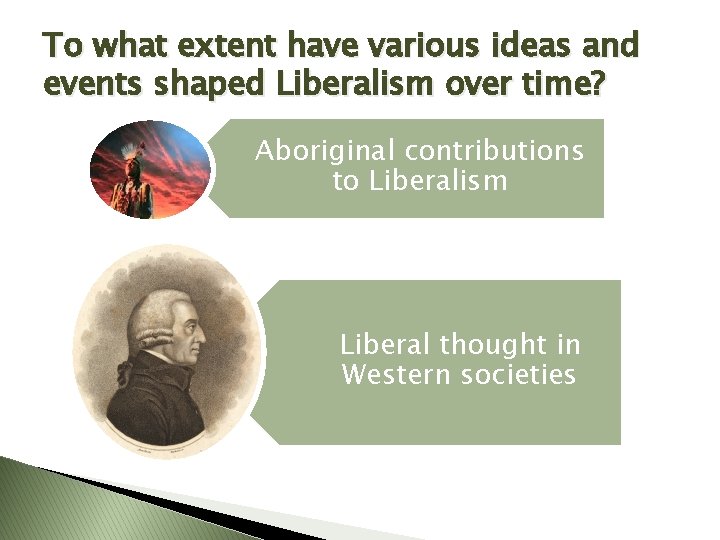 To what extent have various ideas and events shaped Liberalism over time?

Aboriginal contributions to Liberalism

Liberal thought in Western societies